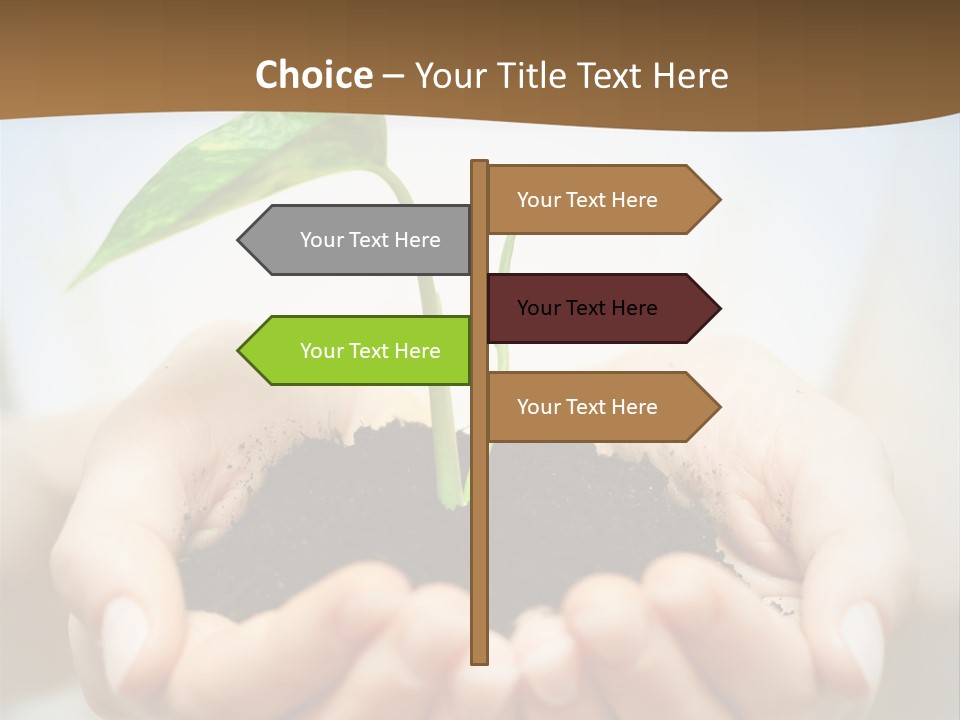 Choice – Your Title Text Here

Your Text Here

Your Text Here

Your Text Here

Your Text Here

Your Text Here